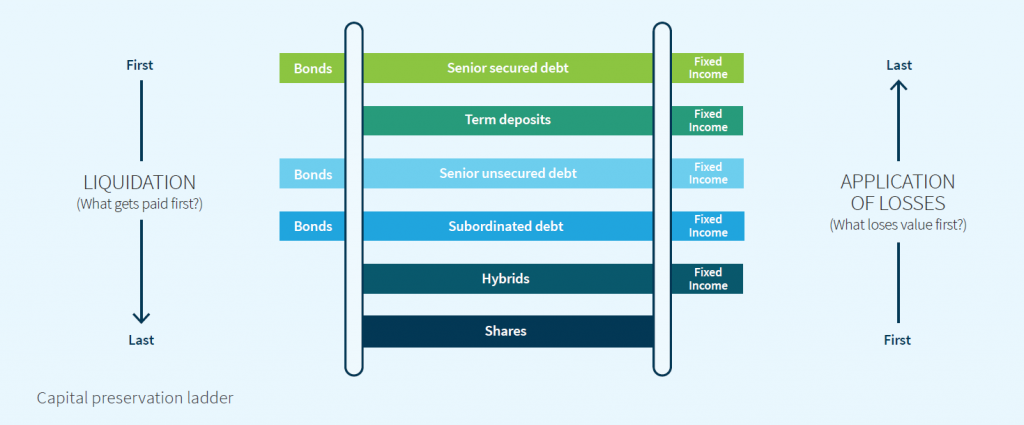 First

LIQUIDATION
(What gets paid first?)

Last

Bonds | Senior secured debt | Fixed Income

Term deposits | Fixed Income

Bonds | Senior unsecured debt | Fixed Income

Bonds | Subordinated debt | Fixed Income

Hybrids | Fixed Income

Shares

Last

APPLICATION OF LOSSES
(What loses value first?)

First

Capital preservation ladder